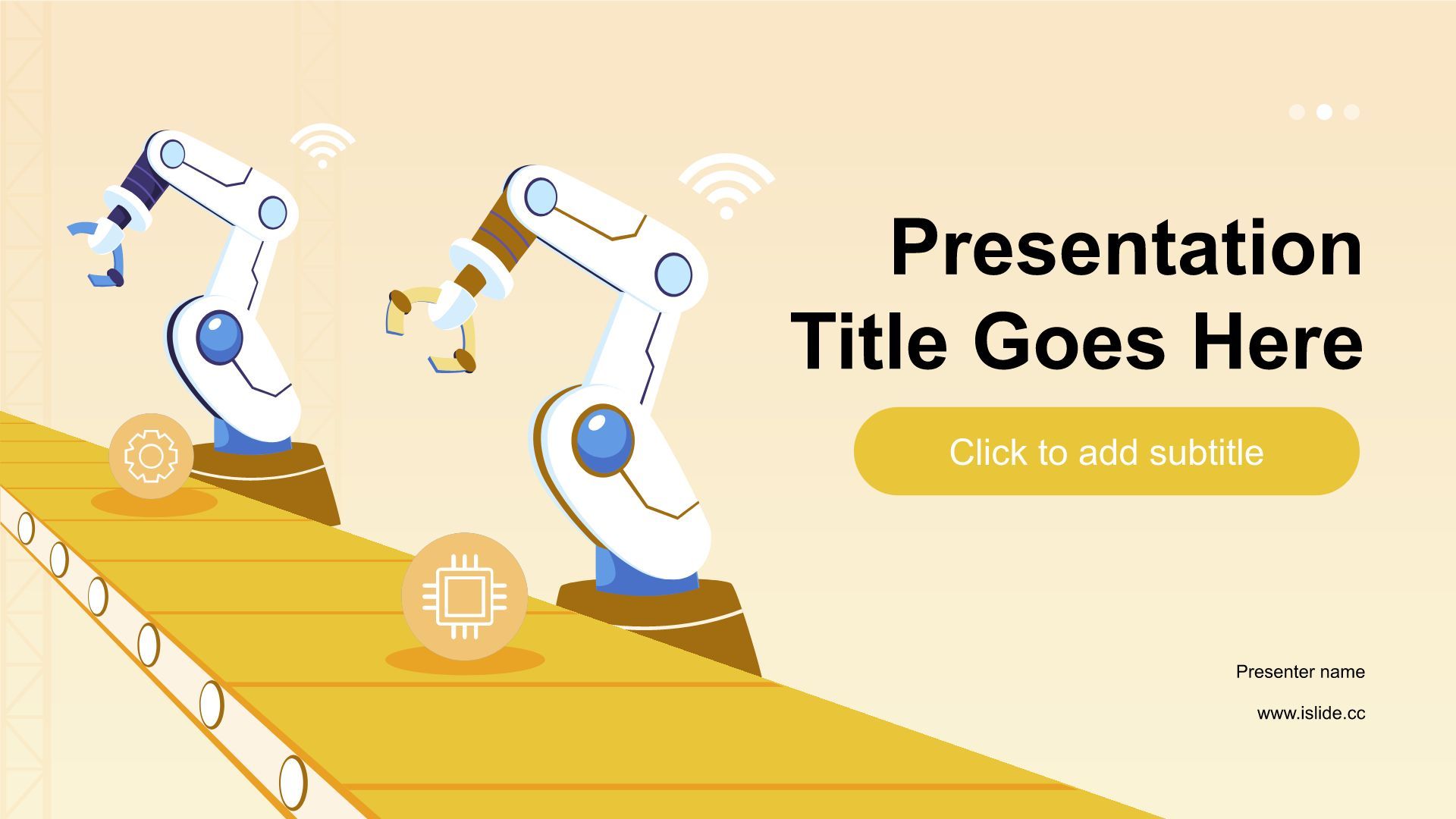 Presentation Title Goes Here

Click to add subtitle

Presenter name

www.islide.cc